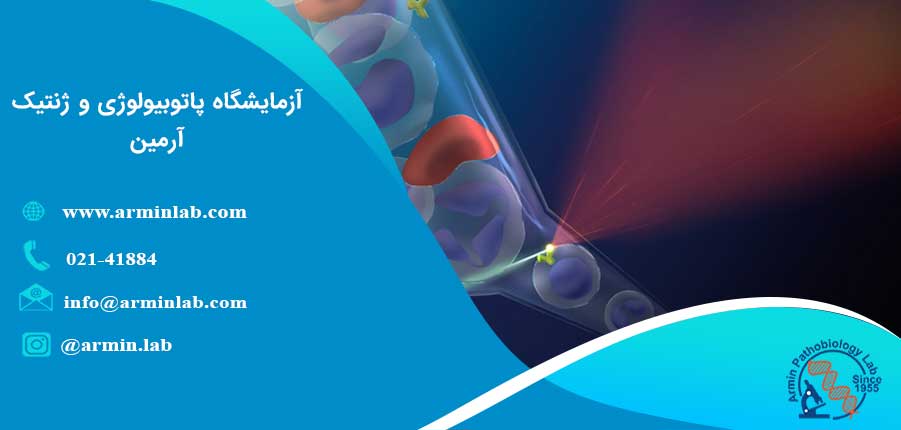 آزمایشگاه پاتوبیولوژی و ژنتیک آرمین

www.arminlab.com

021-41884

info@arminlab.com

@armin.lab

Armin Pathobiology Lab
Since 1955